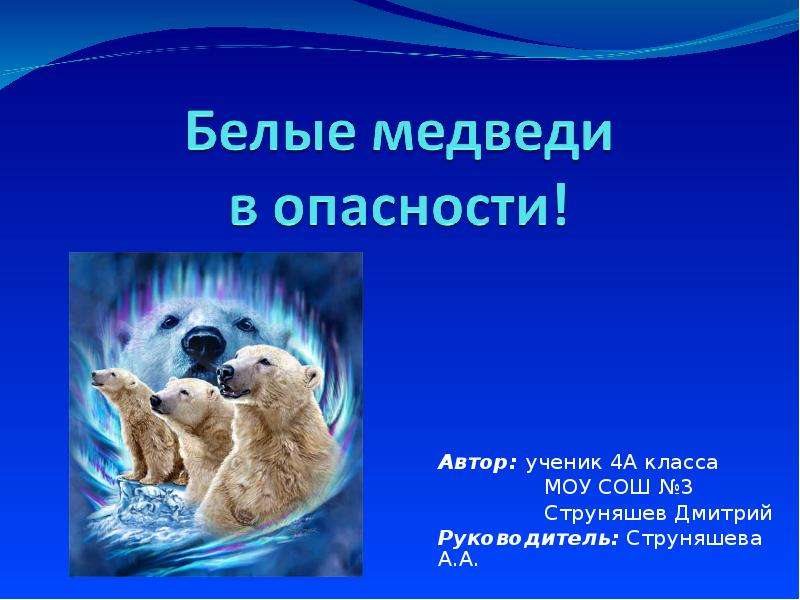 Белые медведи в опасности!

Автор: ученик 4А класса
МОУ СОШ №3
Струняшев Дмитрий
Руководитель: Струняшева А.А.